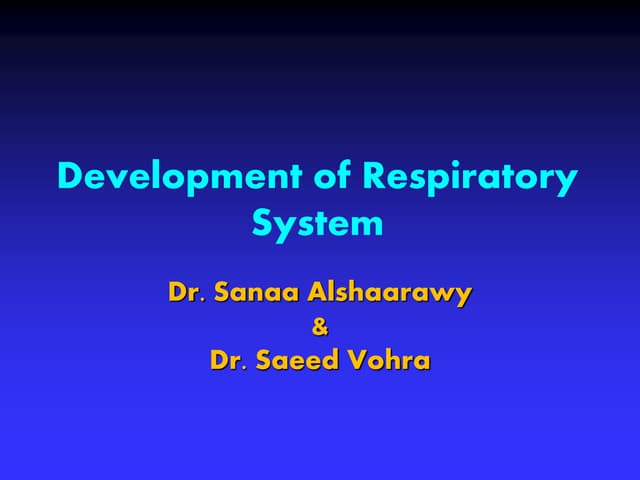 Development of Respiratory System

Dr. Sanaa Alshaarawy
&
Dr. Saeed Vohra